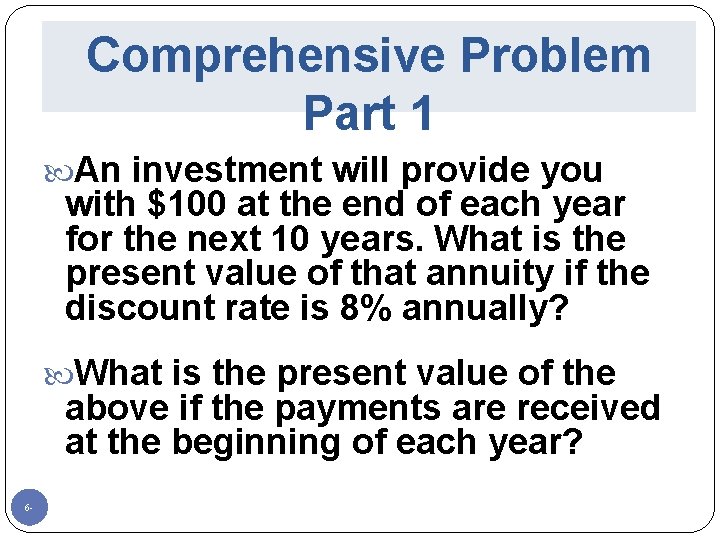 Comprehensive Problem Part 1

An investment will provide you with \$100 at the end of each year for the next 10 years. What is the present value of that annuity if the discount rate is 8% annually?

What is the present value of the above if the payments are received at the beginning of each year?

6-